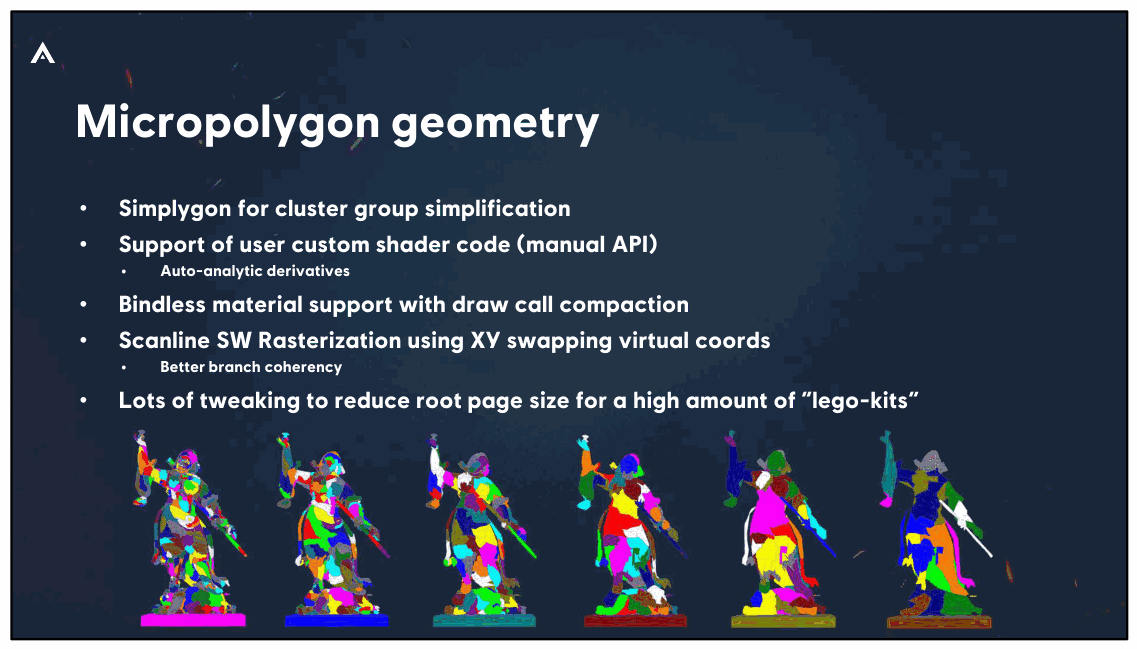 Micropolygon geometry

• Simplygon for cluster group simplification
• Support of user custom shader code (manual API)
• Auto-analytic derivatives
• Bindless material support with draw call compaction
• Scanline SW Rasterization using XY swapping virtual coords
• Better branch coherency
• Lots of tweaking to reduce root page size for a high amount of "lego-kits"